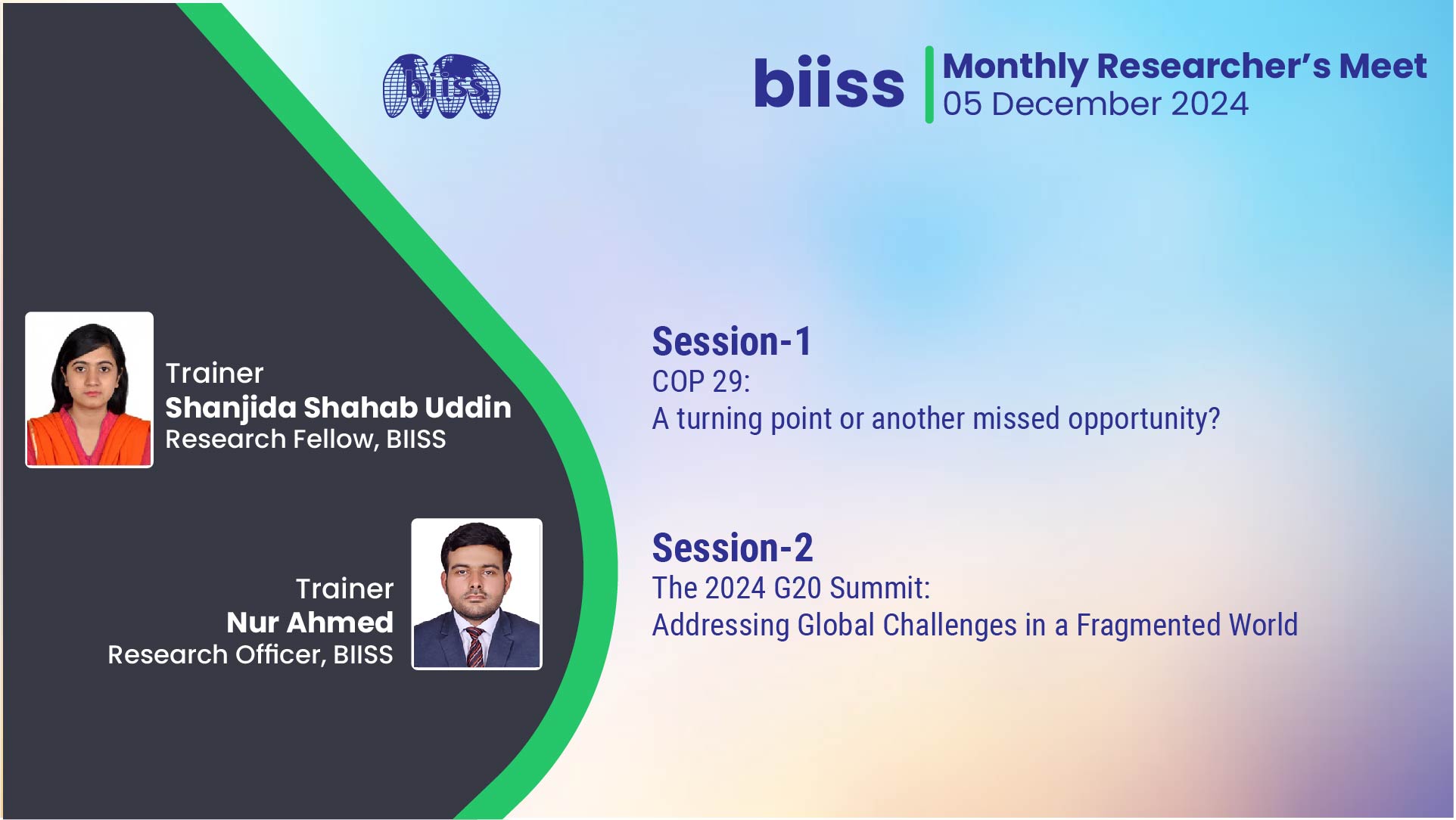 biiss

biiss
Monthly Researcher's Meet
05 December 2024

Trainer
Shanjida Shahab Uddin
Research Fellow, BIISS

Trainer
Nur Ahmed
Research Officer, BIISS

Session-1
COP 29:
A turning point or another missed opportunity?

Session-2
The 2024 G20 Summit:
Addressing Global Challenges in a Fragmented World